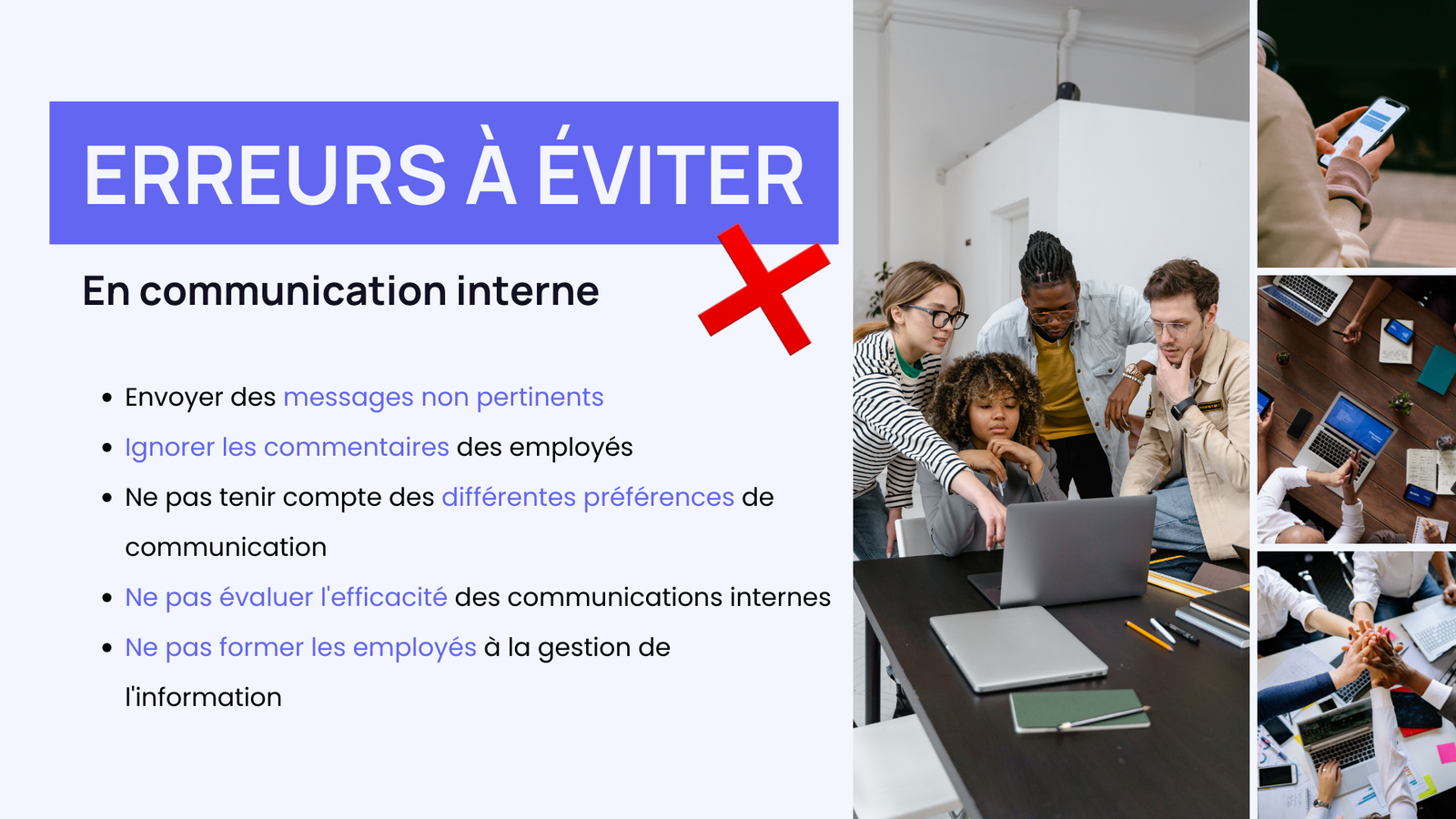 ERREURS À ÉVITER

En communication interne

- Envoyer des messages non pertinents
- Ignorer les commentaires des employés
- Ne pas tenir compte des différentes préférences de communication
- Ne pas évaluer l'efficacité des communications internes
- Ne pas former les employés à la gestion de l'information